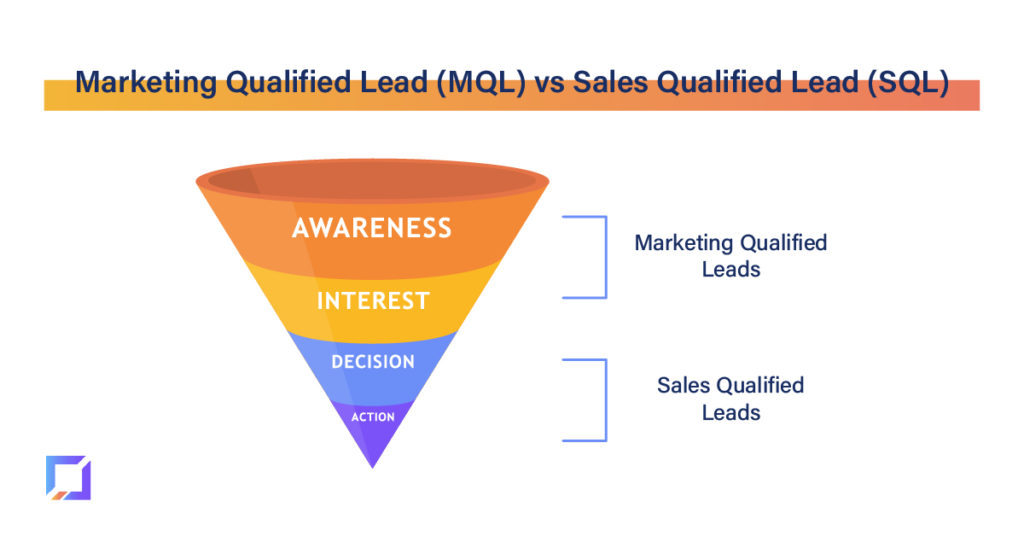 Marketing Qualified Lead (MQL) vs Sales Qualified Lead (SQL)

AWARENESS

INTEREST

DECISION

ACTION

Marketing Qualified Leads

Sales Qualified Leads